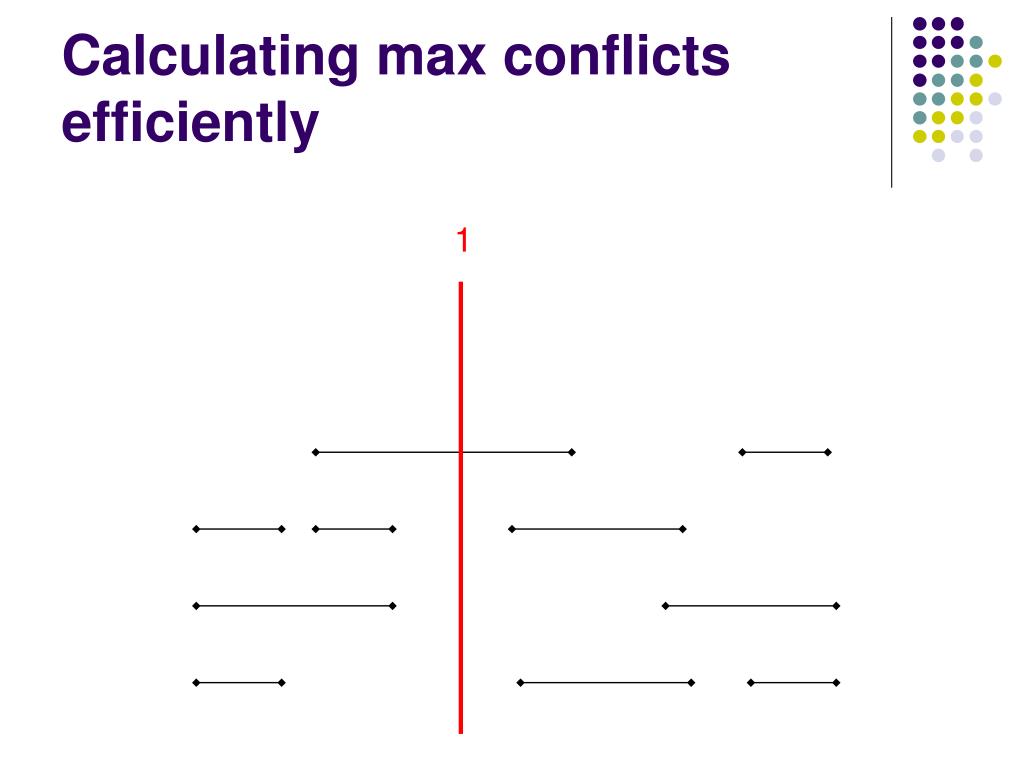 Calculating max conflicts efficiently

1